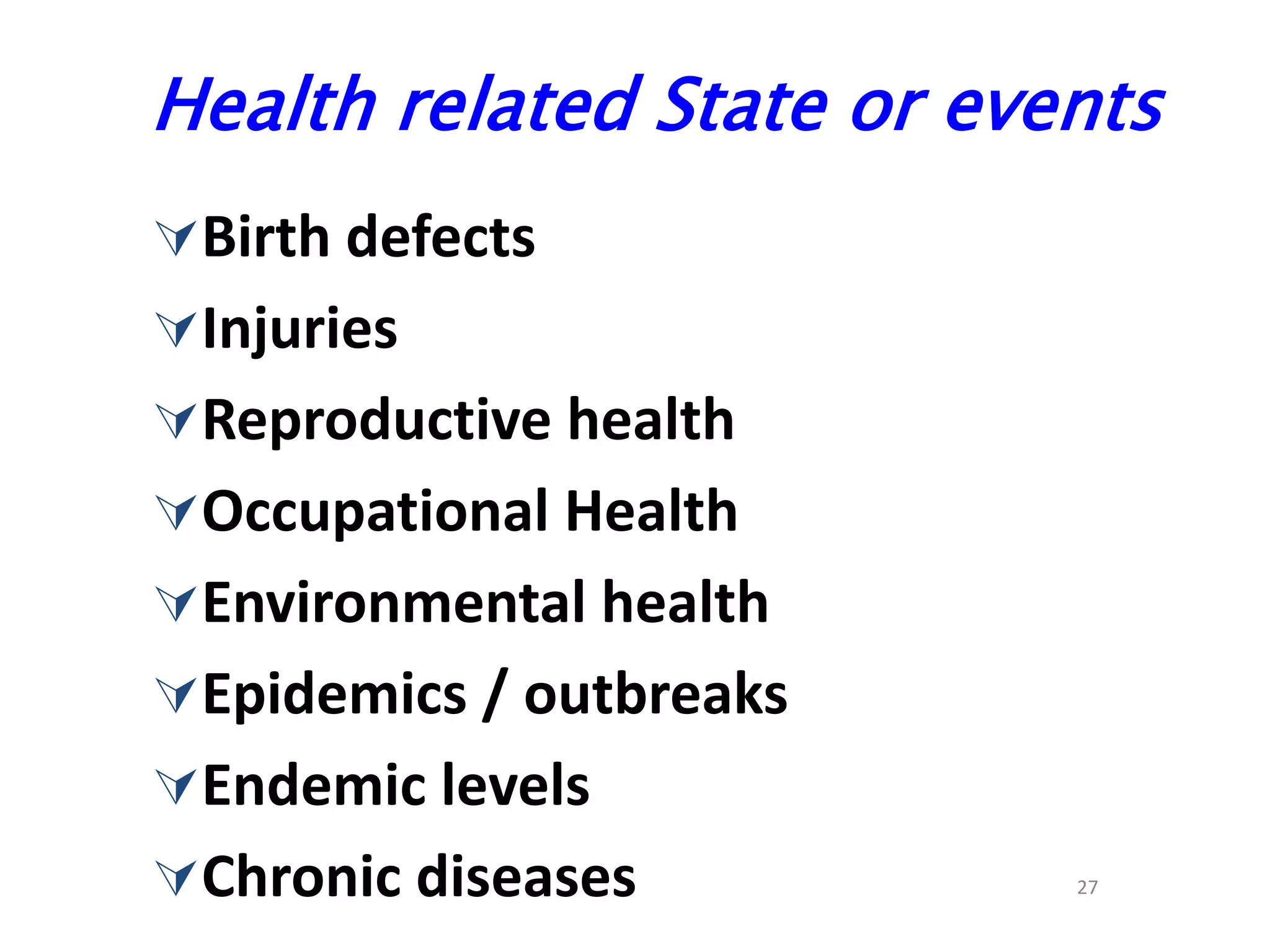 Health related State or events

Birth defects

Injuries

Reproductive health

Occupational Health

Environmental health

Epidemics / outbreaks

Endemic levels

Chronic diseases

27